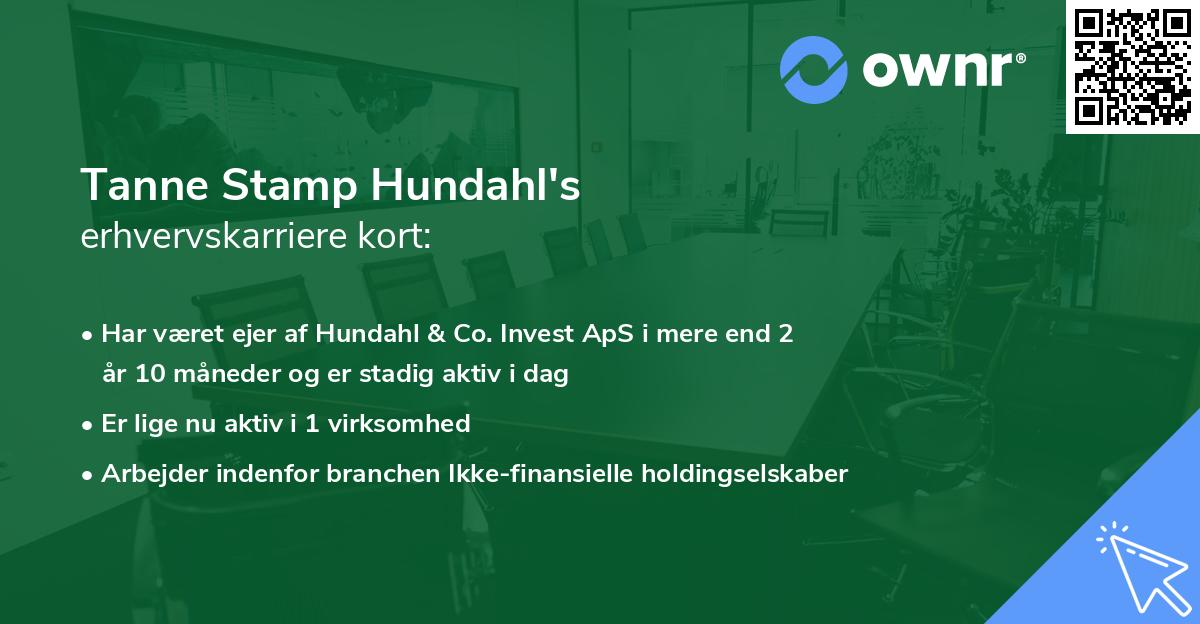 ownr®

Tanne Stamp Hundahl's
erhvervskarriere kort:

• Har været ejer af Hundahl & Co. Invest ApS i mere end 2 år 10 måneder og er stadig aktiv i dag

• Er lige nu aktiv i 1 virksomhed

• Arbejder indenfor branchen Ikke-finansielle holdingselskaber